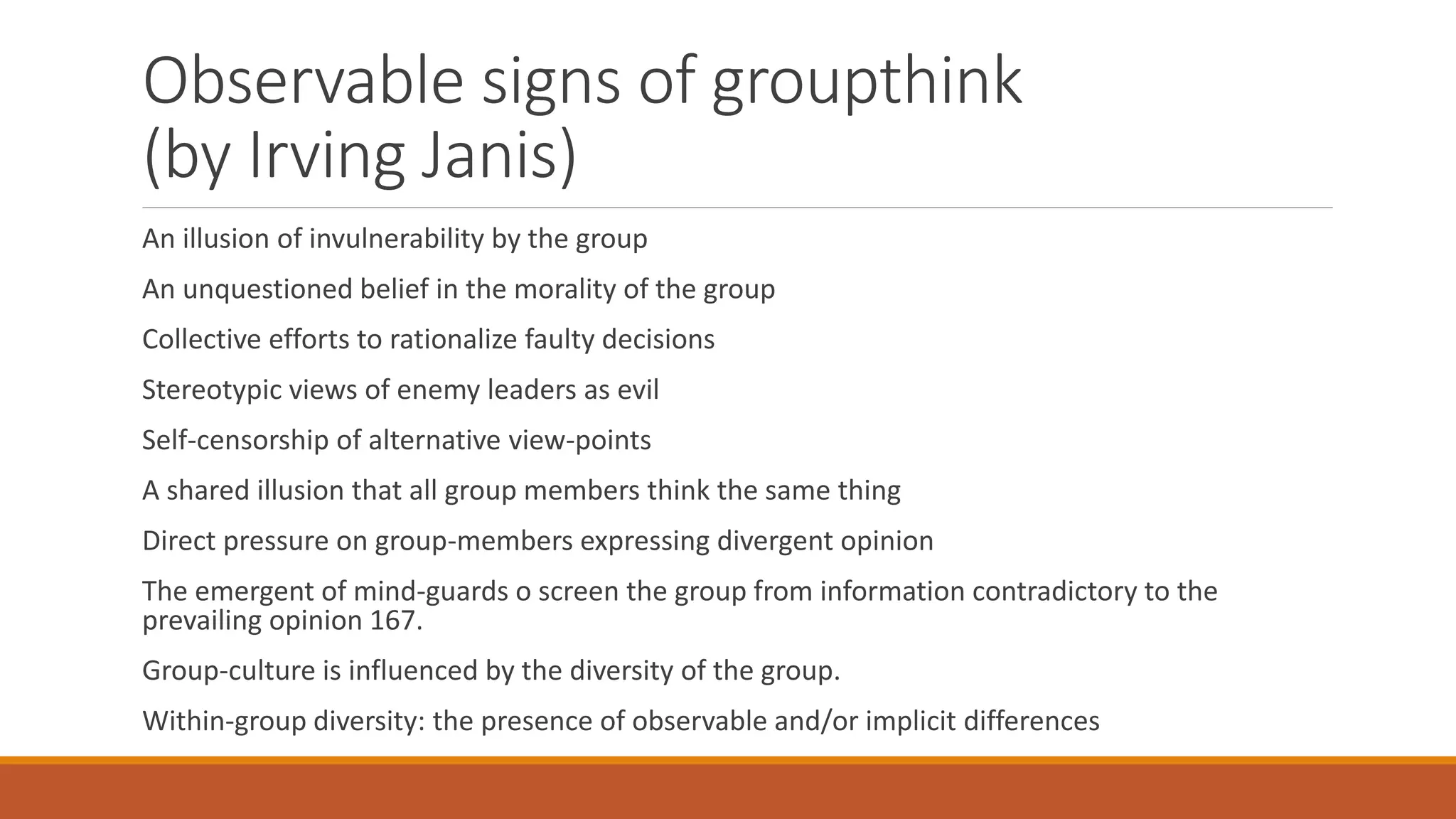 Observable signs of groupthink (by Irving Janis)

An illusion of invulnerability by the group

An unquestioned belief in the morality of the group

Collective efforts to rationalize faulty decisions

Stereotypic views of enemy leaders as evil

Self-censorship of alternative view-points

A shared illusion that all group members think the same thing

Direct pressure on group-members expressing divergent opinion

The emergent of mind-guards o screen the group from information contradictory to the prevailing opinion 167.

Group-culture is influenced by the diversity of the group.

Within-group diversity: the presence of observable and/or implicit differences